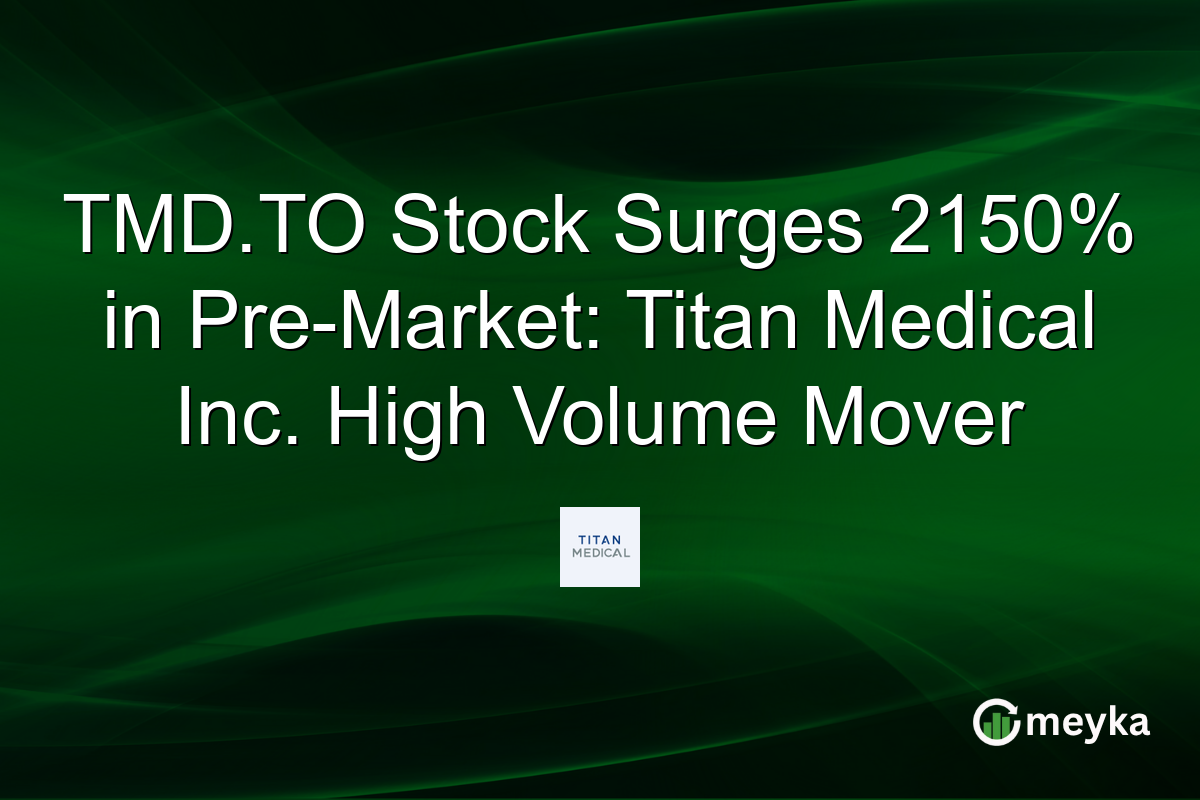 TMD.TO Stock Surges 2150% in Pre-Market: Titan Medical Inc. High Volume Mover

TITAN
MEDICAL

meyka